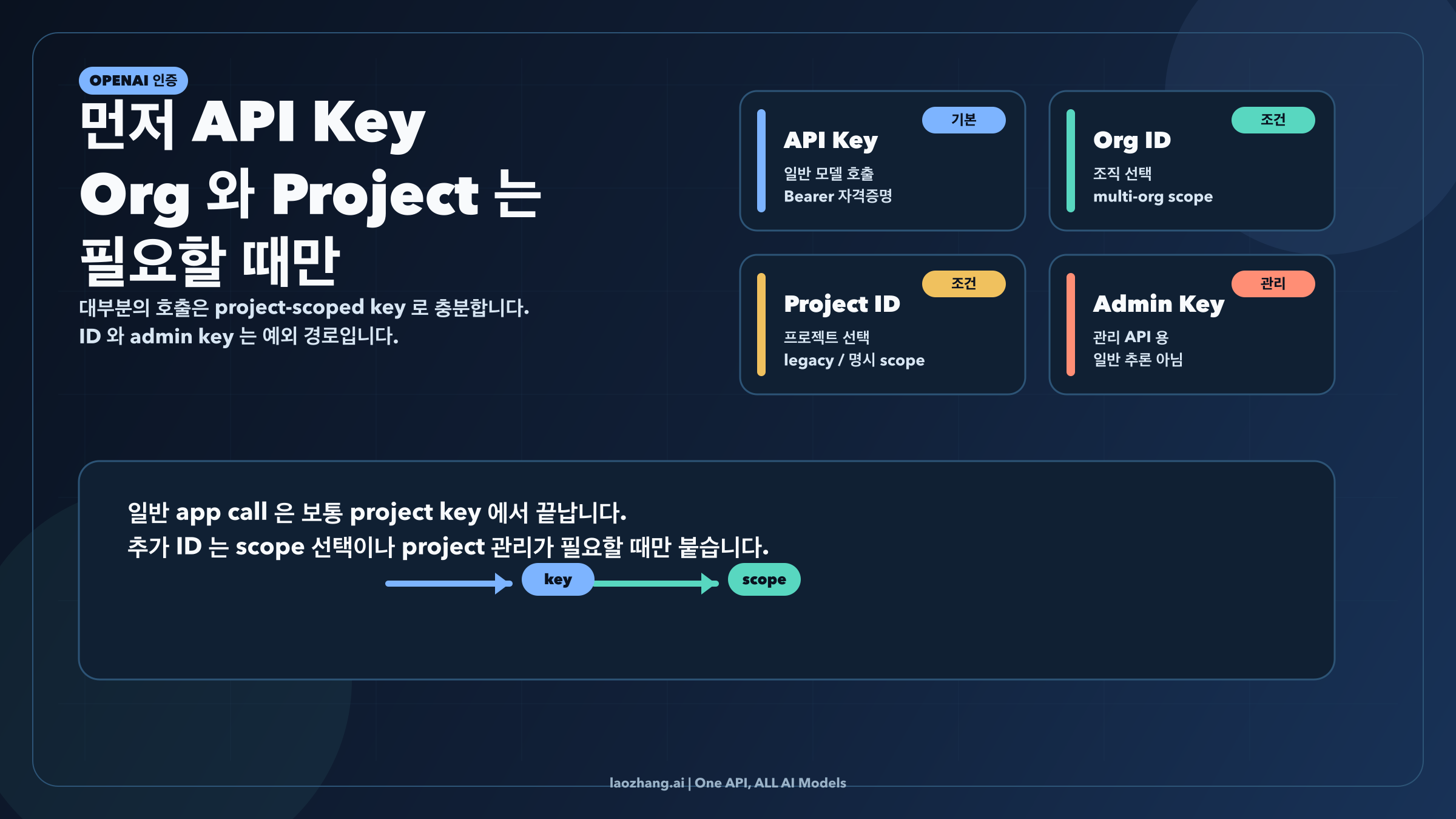 OPENAI 인증

먼저 API Key
Org 와 Project 는
필요할 때만

대부분의 호출은 project-scoped key 로 충분합니다.
ID 와 admin key 는 예외 경로입니다.

기본
API Key
일반 모델 호출
Bearer 자격증명

조건
Org ID
조직 선택
multi-org scope

조건
Project ID
프로젝트 선택
legacy / 명시 scope

관리
Admin Key
관리 API 용
일반 추론 아님

일반 app call 은 보통 project key 에서 끝납니다.
추가 ID 는 scope 선택이나 project 관리가 필요할 때만 붙습니다.

key
scope

laozhang.ai | One API, ALL AI Models